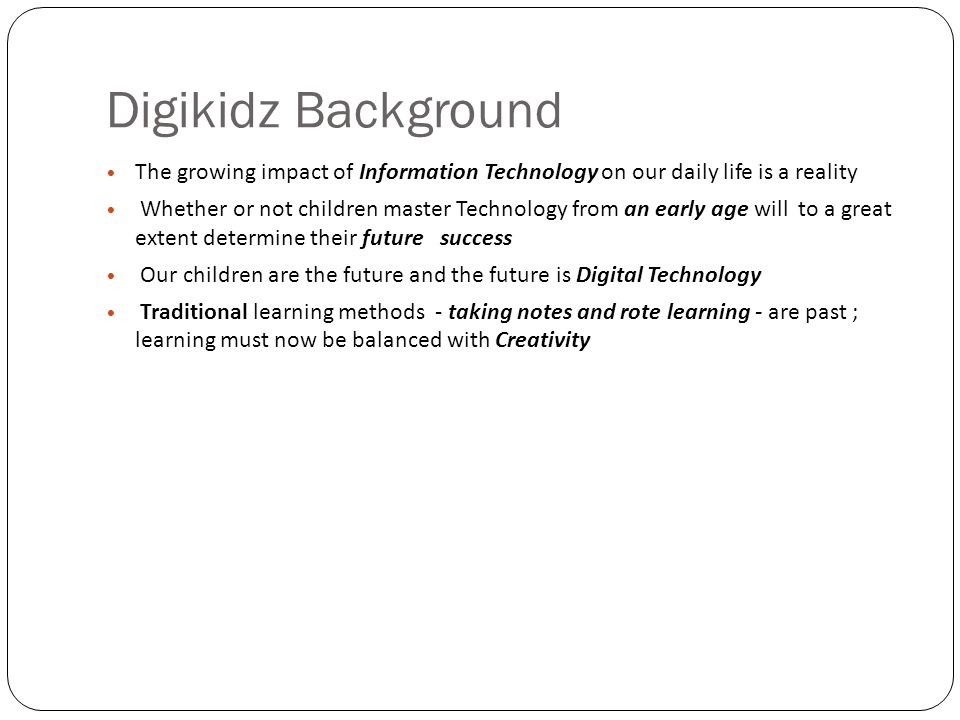 Digikidz Background

• The growing impact of Information Technology on our daily life is a reality

• Whether or not children master Technology from an early age will to a great extent determine their future success

• Our children are the future and the future is Digital Technology

• Traditional learning methods - taking notes and rote learning - are past ; learning must now be balanced with Creativity